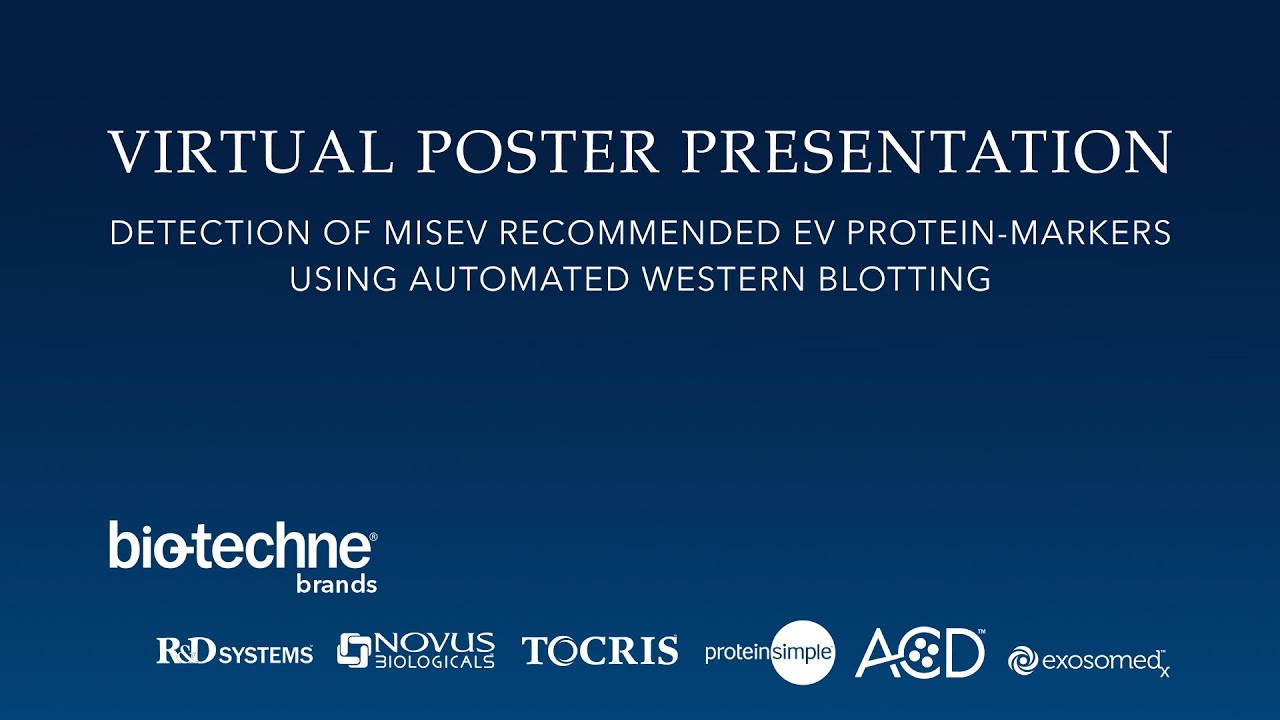 VIRTUAL POSTER PRESENTATION

DETECTION OF MISEV RECOMMENDED EV PROTEIN-MARKERS USING AUTOMATED WESTERN BLOTTING

bio-techne®
brands

R&D SYSTEMS NOVUS BIOLOGICALS TOCRIS proteinsimple ACD™ exosomedx™